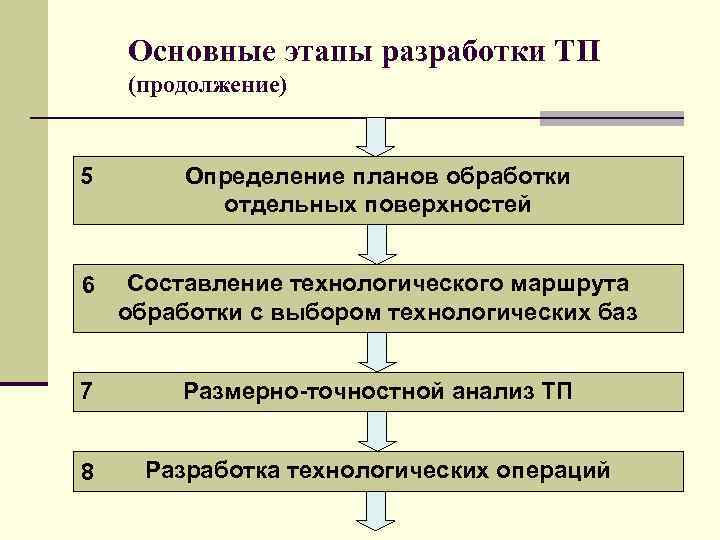 Основные этапы разработки ТП
(продолжение)

5 Определение планов обработки отдельных поверхностей

6 Составление технологического маршрута обработки с выбором технологических баз

7 Размерно-точностной анализ ТП

8 Разработка технологических операций